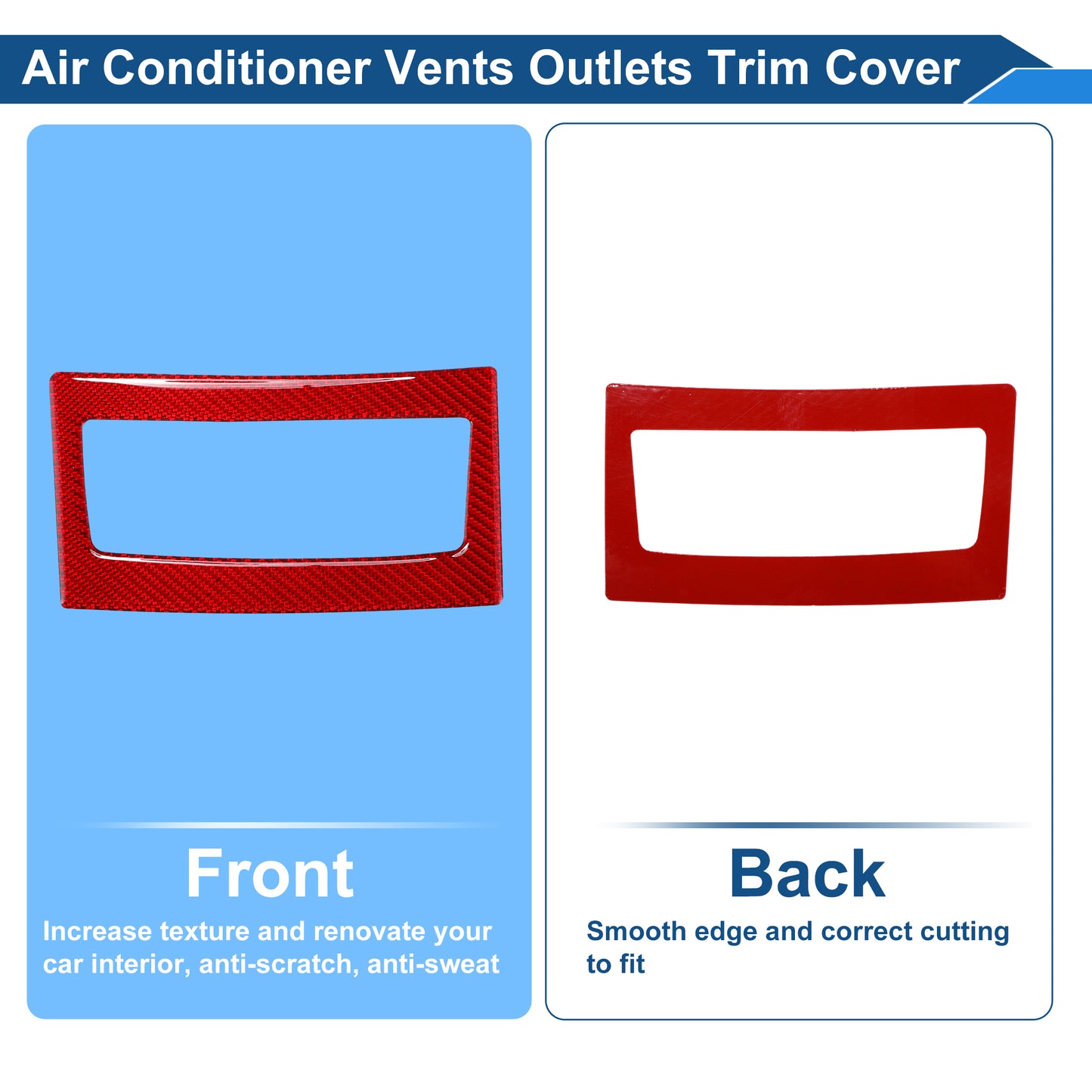 Air Conditioner Vents Outlets Trim Cover

Front

Increase texture and renovate your car interior, anti-scratch, anti-sweat

Back

Smooth edge and correct cutting to fit